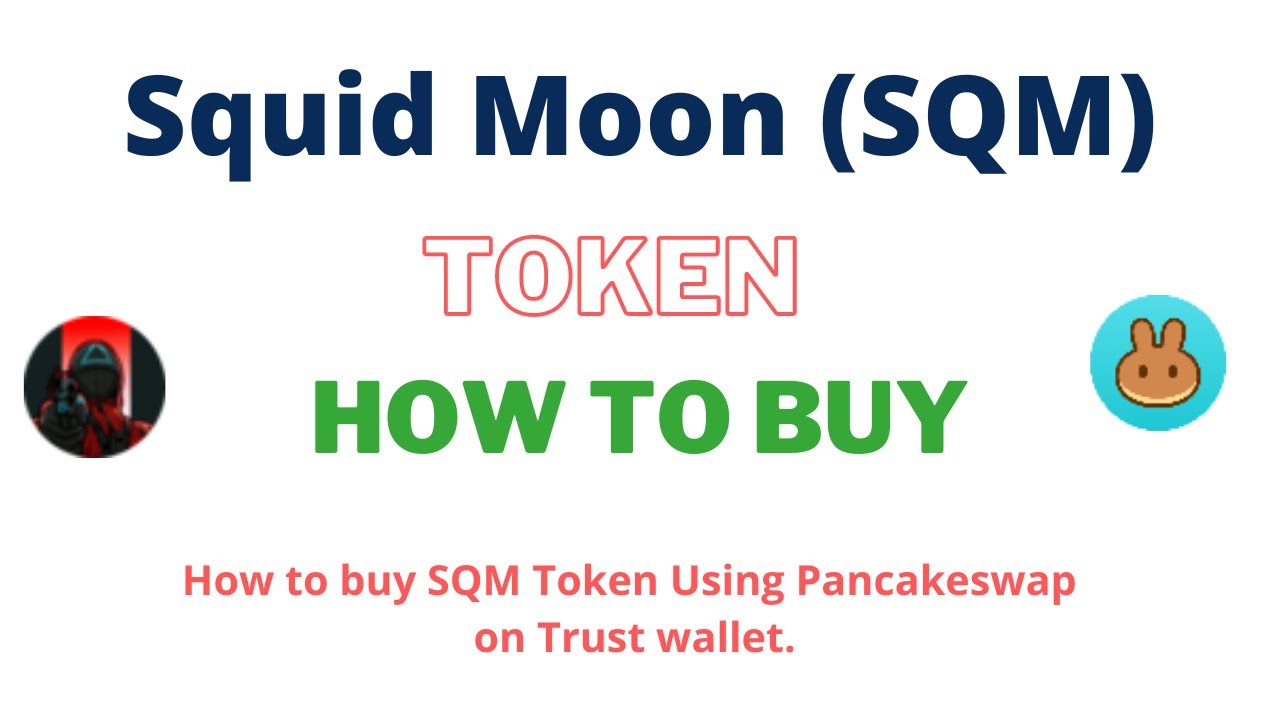 Squid Moon (SQM)

TOKEN

HOW TO BUY

How to buy SQM Token Using Pancakeswap on Trust wallet.